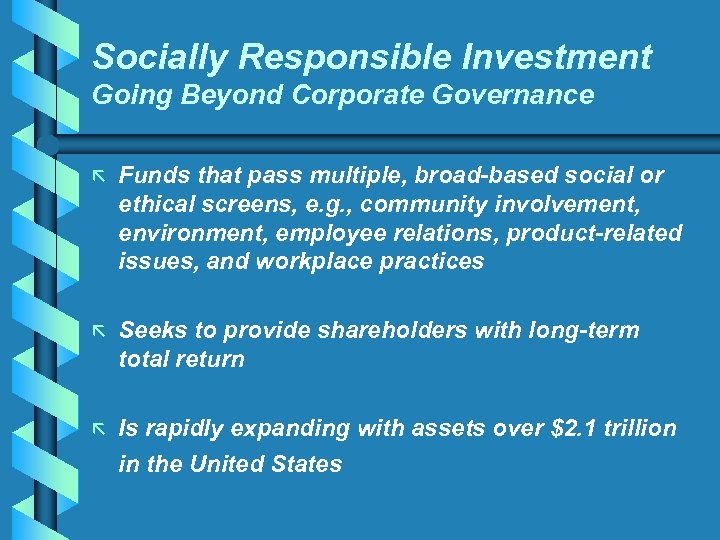 Socially Responsible Investment
Going Beyond Corporate Governance

Funds that pass multiple, broad-based social or ethical screens, e.g., community involvement, environment, employee relations, product-related issues, and workplace practices

Seeks to provide shareholders with long-term total return

Is rapidly expanding with assets over \$2.1 trillion in the United States